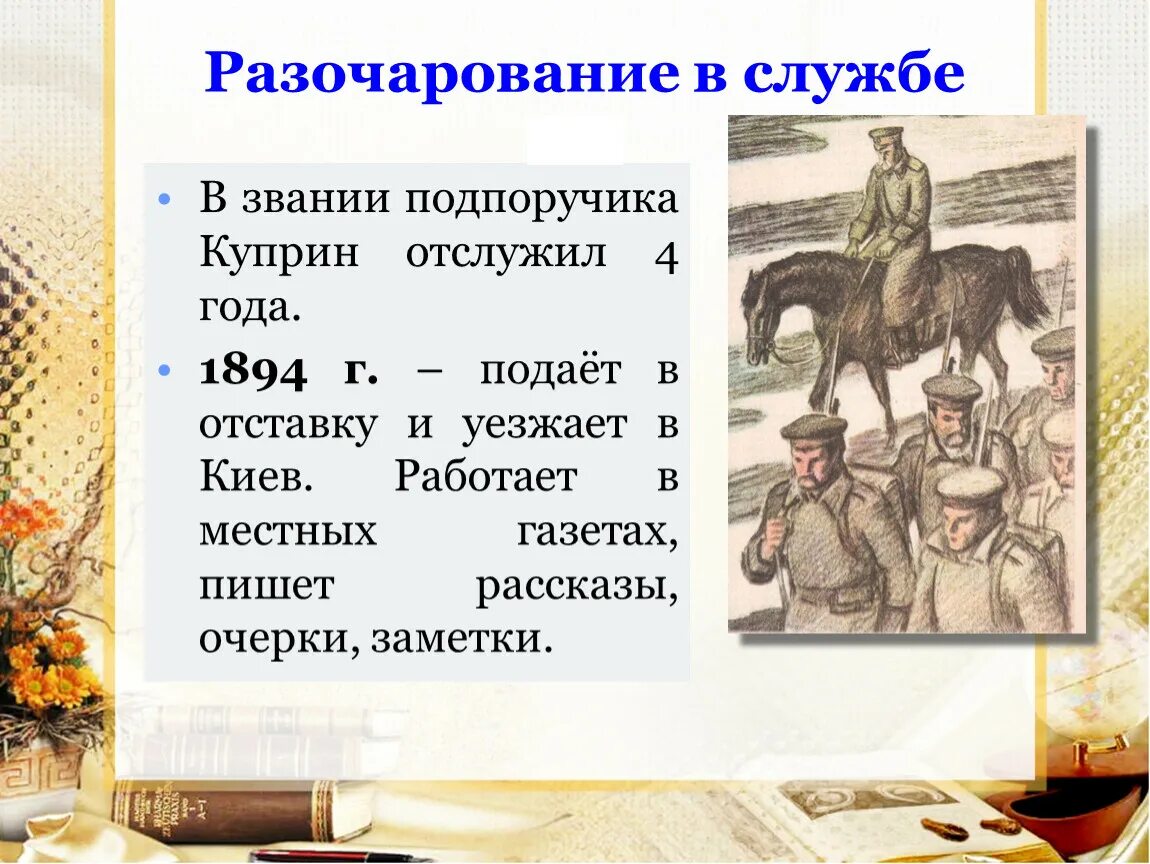 Разочарование в службе

• В звании подпоручика Куприн отслужил 4 года.

• 1894 г. – подаёт в отставку и уезжает в Киев. Работает в местных газетах, пишет рассказы, очерки, заметки.